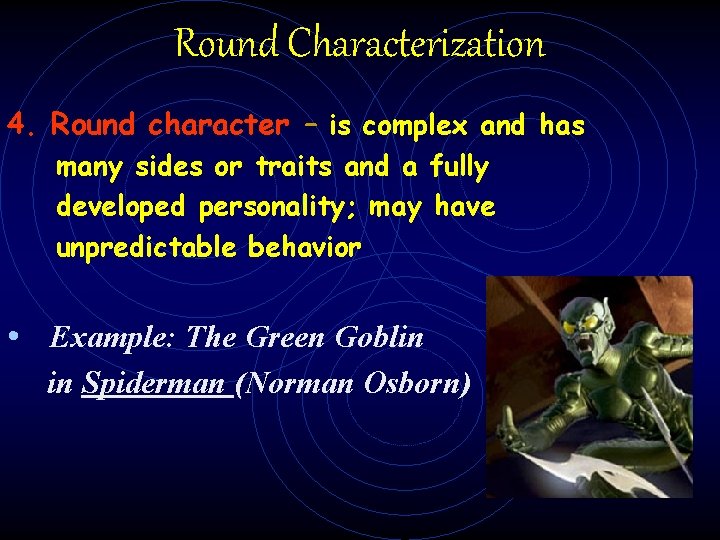 Round Characterization

4. Round character – is complex and has many sides or traits and a fully developed personality; may have unpredictable behavior

• Example: The Green Goblin in Spiderman (Norman Osborn)